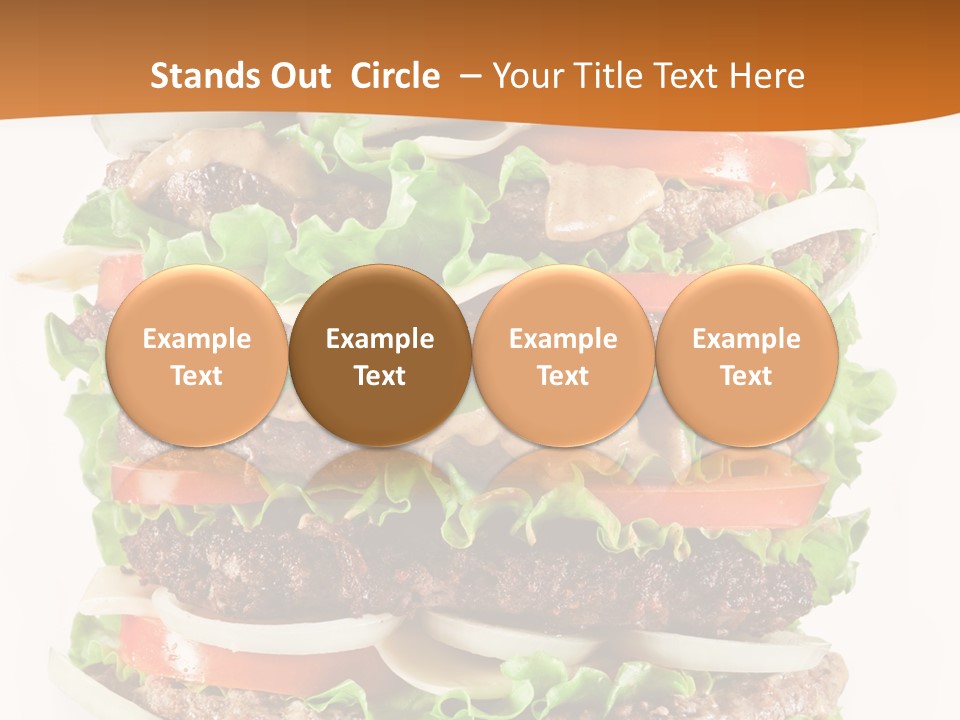 Stands Out Circle – Your Title Text Here

Example Text

Example Text

Example Text

Example Text